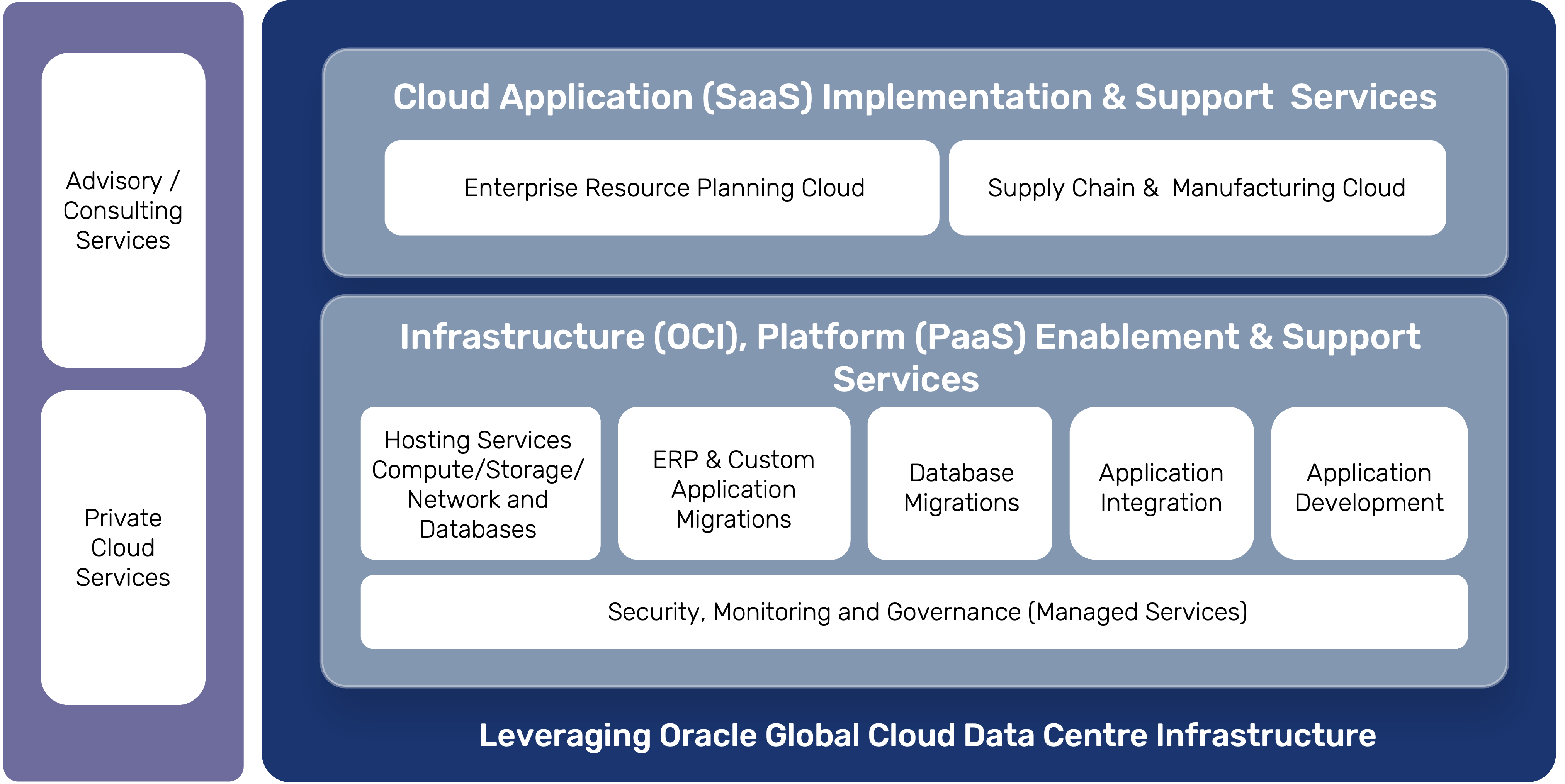 Advisory / Consulting Services

Private Cloud Services

Cloud Application (SaaS) Implementation & Support Services

Enterprise Resource Planning Cloud

Supply Chain & Manufacturing Cloud

Infrastructure (OCI), Platform (PaaS) Enablement & Support Services

Hosting Services Compute/Storage/ Network and Databases

ERP & Custom Application Migrations

Database Migrations

Application Integration

Application Development

Security, Monitoring and Governance (Managed Services)

Leveraging Oracle Global Cloud Data Centre Infrastructure